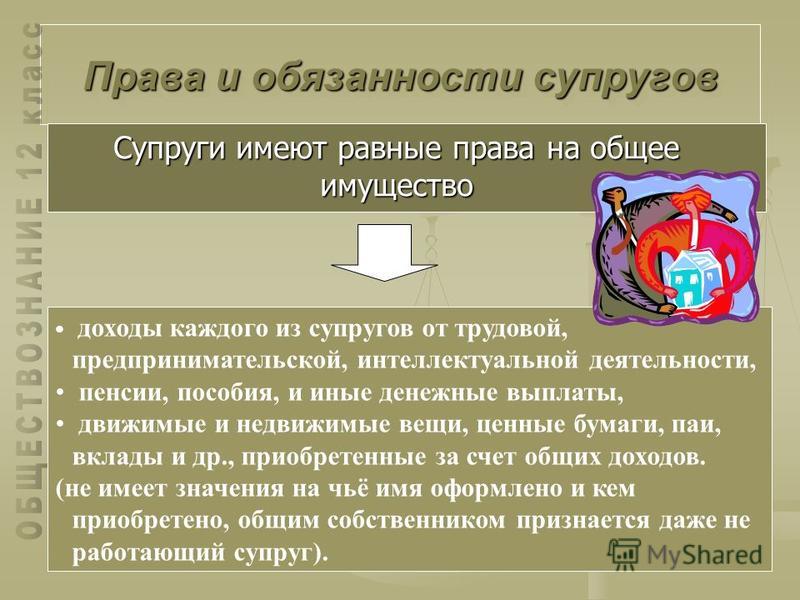 ОБЩЕСТВОЗНАНИЕ 12 класс

Права и обязанности супругов

Супруги имеют равные права на общее имущество

• доходы каждого из супругов от трудовой, предпринимательской, интеллектуальной деятельности,
• пенсии, пособия, и иные денежные выплаты,
• движимые и недвижимые вещи, ценные бумаги, паи, вклады и др., приобретенные за счет общих доходов.
(не имеет значения на чьё имя оформлено и кем приобретено, общим собственником признается даже не работающий супруг).

MyShared